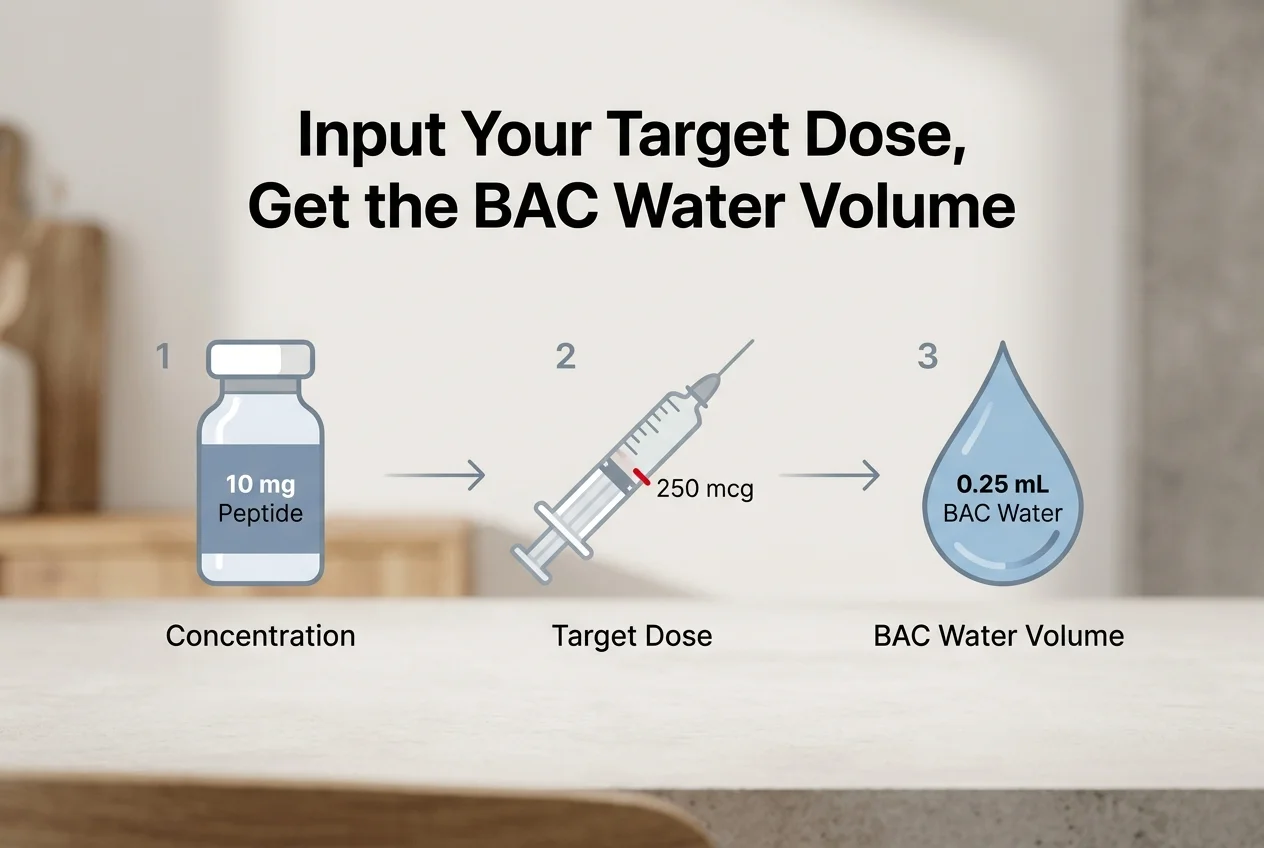 Input Your Target Dose, Get the BAC Water Volume

1

10 mg
Peptide

Concentration

2

250 mcg

Target Dose

3

0.25 mL
BAC Water

BAC Water Volume